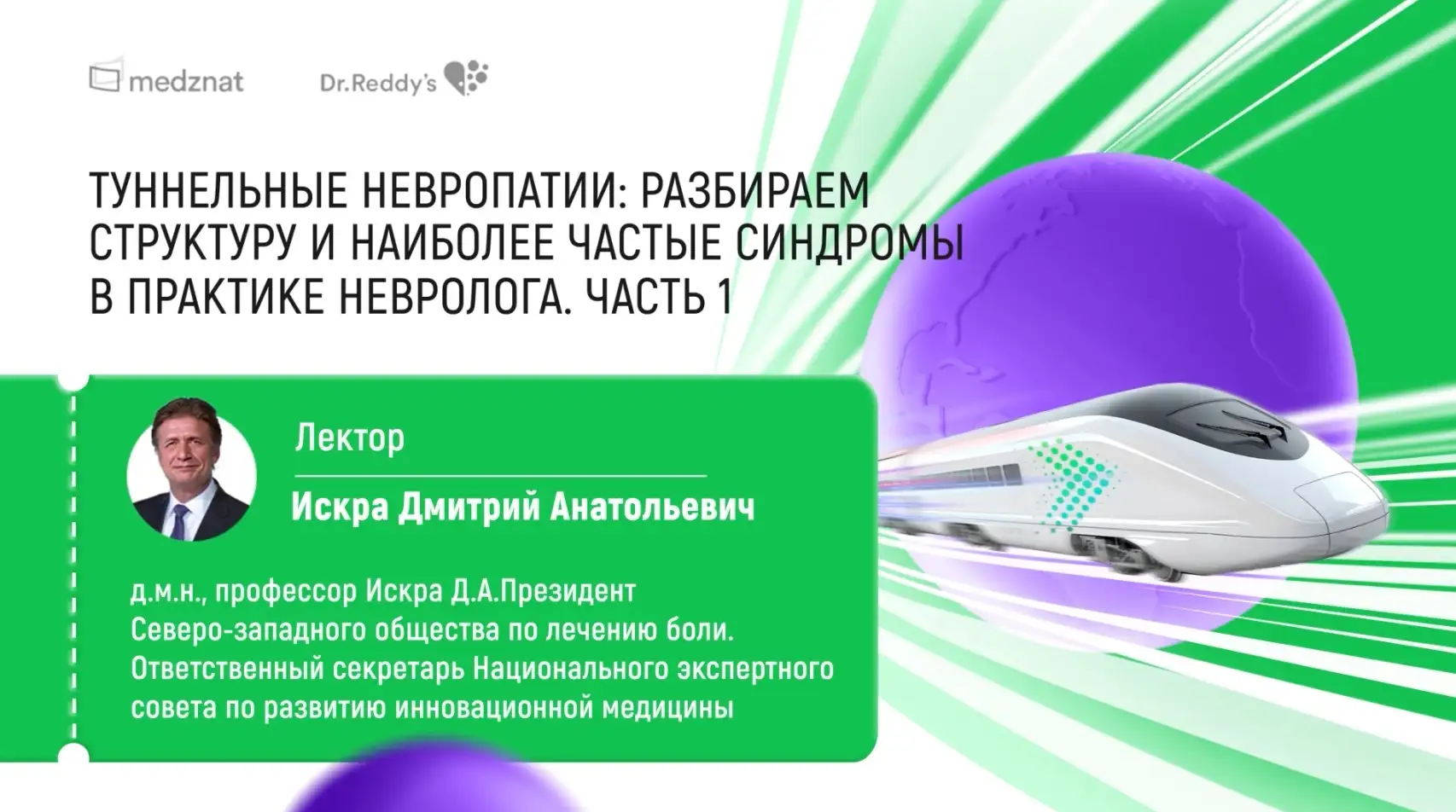 medznat Dr.Reddy's

ТУННЕЛЬНЫЕ НЕВРОПАТИИ: РАЗБИРАЕМ СТРУКТУРУ И НАИБОЛЕЕ ЧАСТЫЕ СИНДРОМЫ В ПРАКТИКЕ НЕВРОЛОГА. ЧАСТЬ 1

Лектор

Искра Дмитрий Анатольевич

д.м.н., профессор Искра Д.А.Президент Северо-западного общества по лечению боли. Ответственный секретарь Национального экспертного совета по развитию инновационной медицины